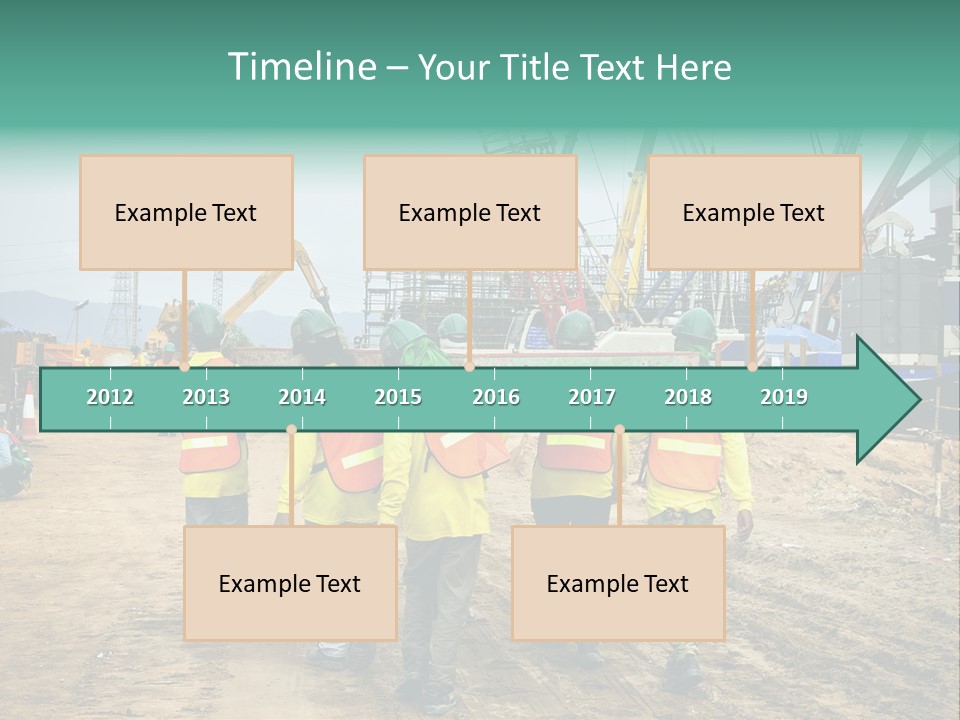 Timeline – Your Title Text Here

Example Text

Example Text

Example Text

2012
2013
2014
2015
2016
2017
2018
2019

Example Text

Example Text